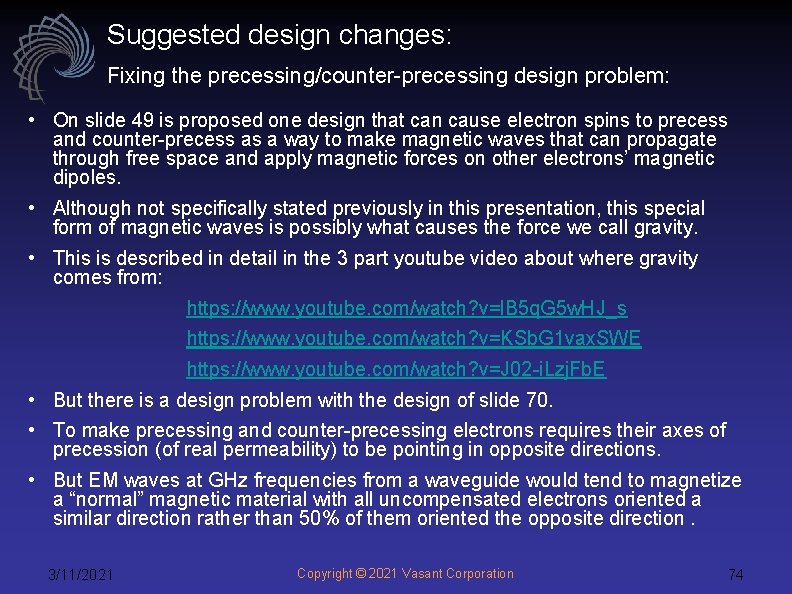 Suggested design changes:

Fixing the precessing/counter-precessing design problem:

• On slide 49 is proposed one design that can cause electron spins to precess and counter-precess as a way to make magnetic waves that can propagate through free space and apply magnetic forces on other electrons' magnetic dipoles.

• Although not specifically stated previously in this presentation, this special form of magnetic waves is possibly what causes the force we call gravity.

• This is described in detail in the 3 part youtube video about where gravity comes from:

https://www.youtube.com/watch?v=IB5qG5wHJ_s

https://www.youtube.com/watch?v=KSbG1vaxSWE

https://www.youtube.com/watch?v=J02-iLzjFbE

• But there is a design problem with the design of slide 70.

• To make precessing and counter-precessing electrons requires their axes of precession (of real permeability) to be pointing in opposite directions.

• But EM waves at GHz frequencies from a waveguide would tend to magnetize a "normal" magnetic material with all uncompensated electrons oriented a similar direction rather than 50% of them oriented the opposite direction .

3/11/2021

Copyright © 2021 Vasant Corporation

74